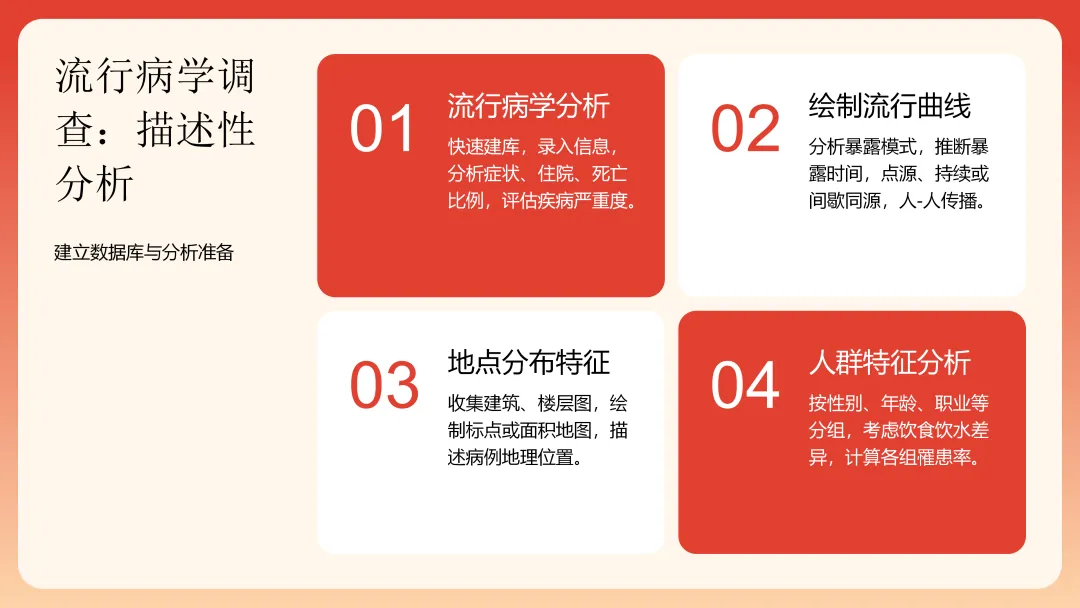 流行病学调查：描述性分析

建立数据库与分析准备

01

流行病学分析

快速建库，录入信息，分析症状、住院、死亡比例，评估疾病严重度。

02

绘制流行曲线

分析暴露模式，推断暴露时间，点源、持续或间歇同源，人-人传播。

03

地点分布特征

收集建筑、楼层图，绘制标点或面积地图，描述病例地理位置。

04

人群特征分析

按性别、年龄、职业等分组，考虑饮食饮水差异，计算各组罹患率。